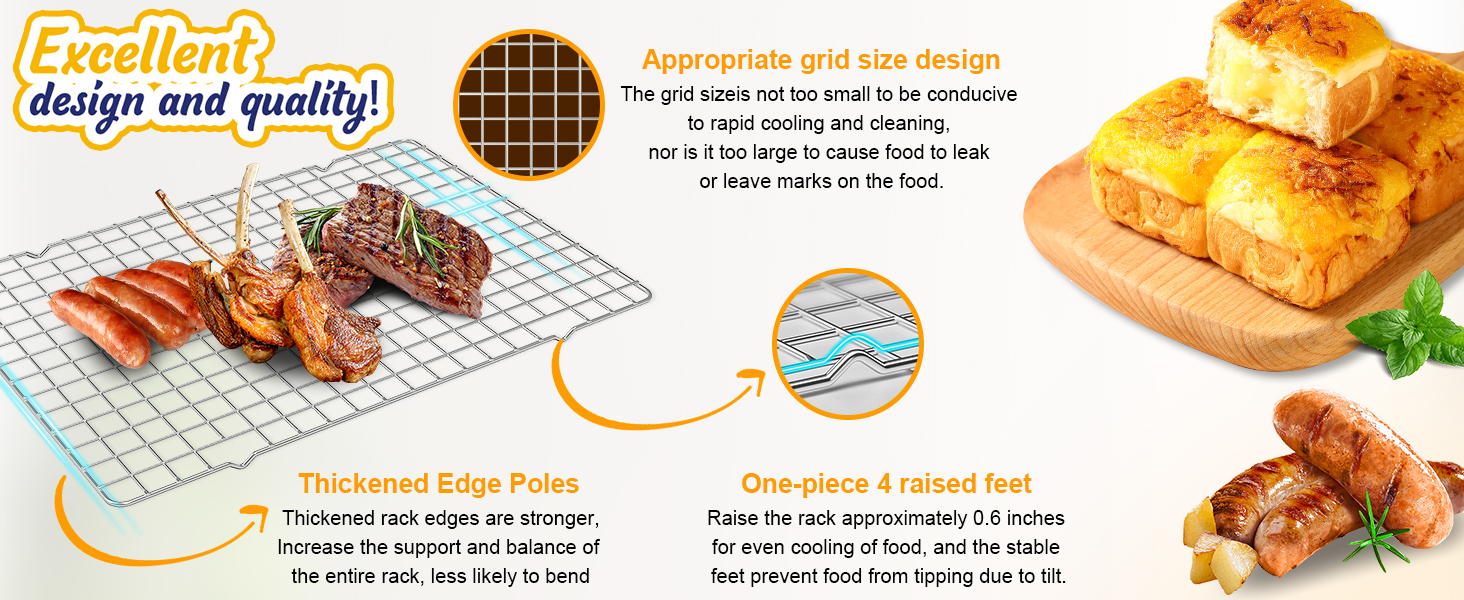 Excellent design and quality!

Appropriate grid size design

The grid sizeis not too small to be conducive to rapid cooling and cleaning, nor is it too large to cause food to leak or leave marks on the food.

Thickened Edge Poles

Thickened rack edges are stronger, Increase the support and balance of the entire rack, less likely to bend

One-piece 4 raised feet

Raise the rack approximately 0.6 inches for even cooling of food, and the stable feet prevent food from tipping due to tilt.